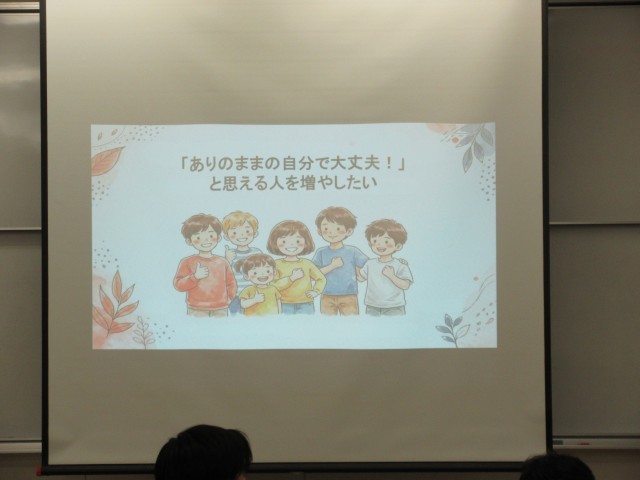 「ありのままの自分で大丈夫！」
と思える人を増やしたい